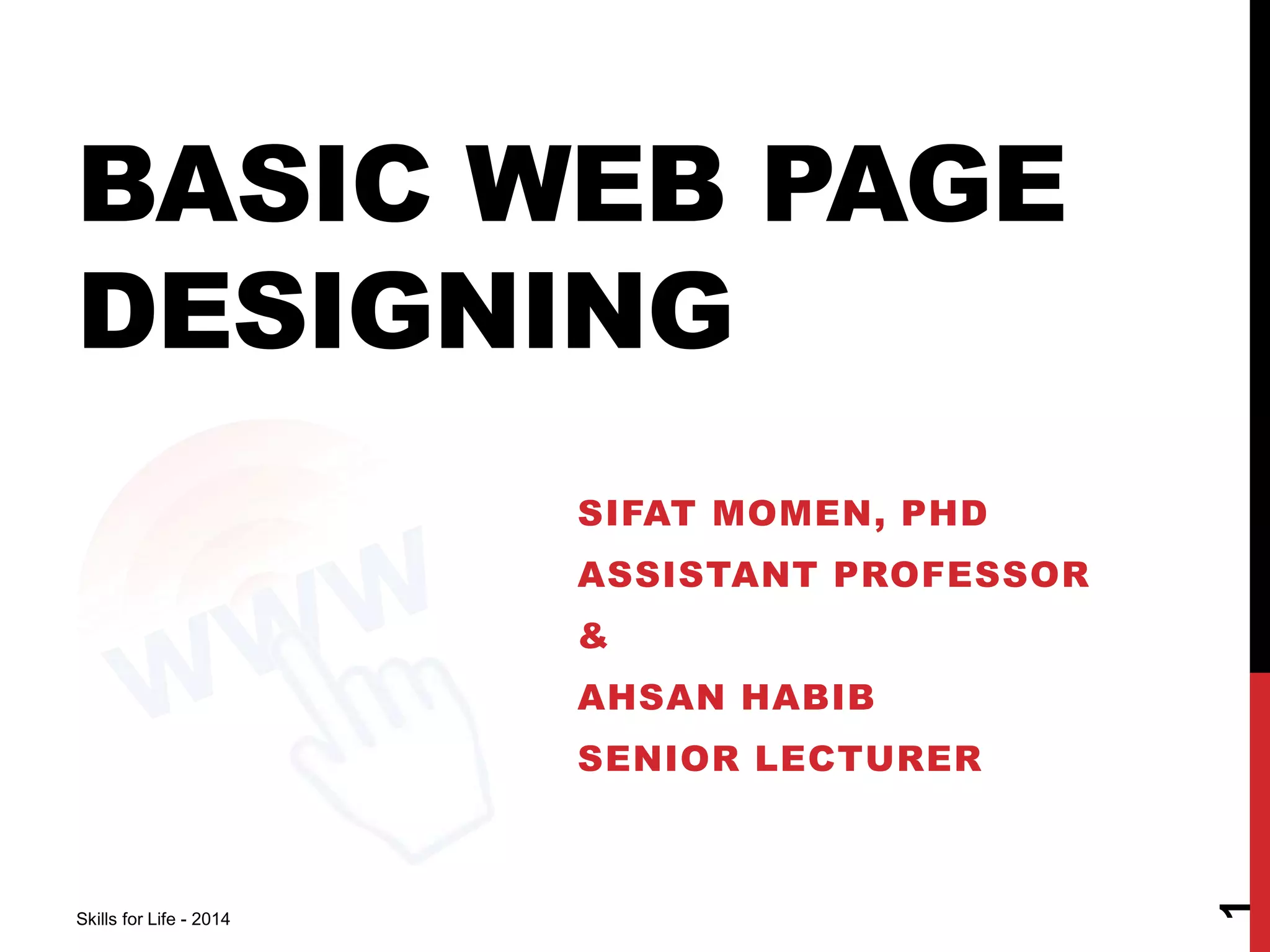 BASIC WEB PAGE DESIGNING

WWW

SIFAT MOMEN, PHD
ASSISTANT PROFESSOR
&
AHSAN HABIB
SENIOR LECTURER

Skills for Life - 2014

1